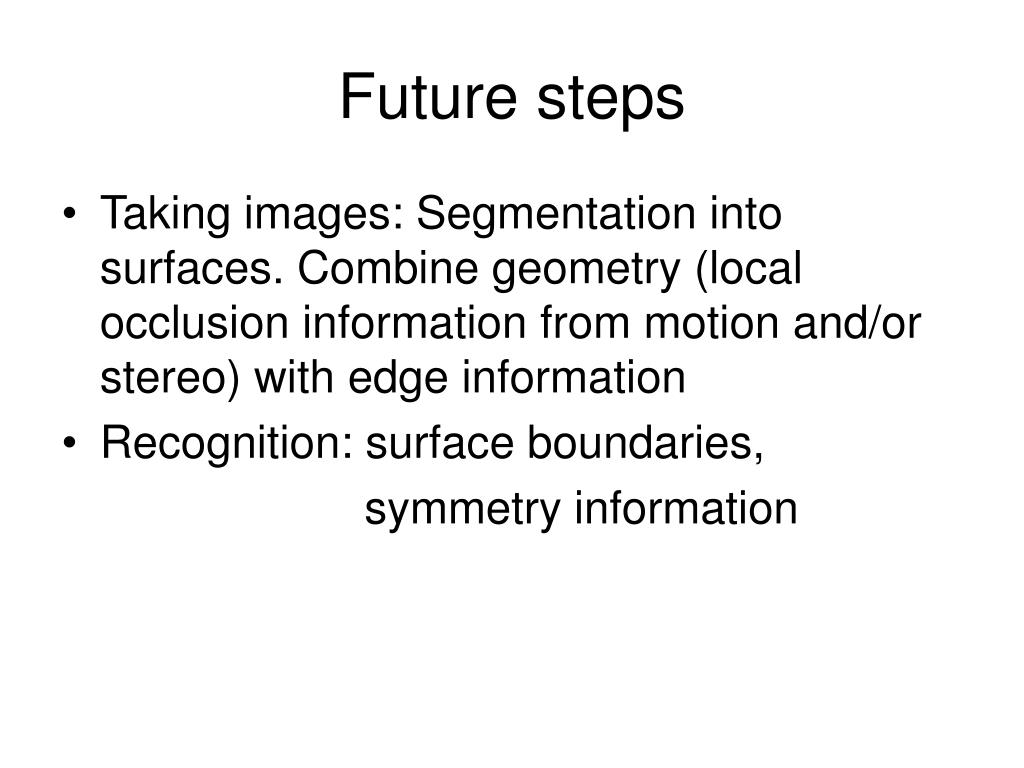 Future steps

• Taking images: Segmentation into surfaces. Combine geometry (local occlusion information from motion and/or stereo) with edge information
• Recognition: surface boundaries,
symmetry information